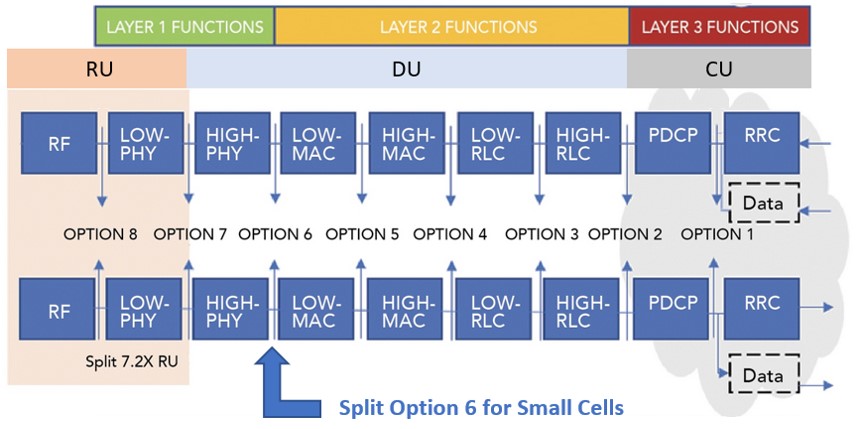 LAYER 1 FUNCTIONS LAYER 2 FUNCTIONS LAYER 3 FUNCTIONS

RU DU CU

RF LOW-PHY HIGH-PHY LOW-MAC HIGH-MAC LOW-RLC HIGH-RLC PDCP RRC

Data

OPTION 8 OPTION 7 OPTION 6 OPTION 5 OPTION 4 OPTION 3 OPTION 2 OPTION 1

RF LOW-PHY HIGH-PHY LOW-MAC HIGH-MAC LOW-RLC HIGH-RLC PDCP RRC

Split 7.2X RU

Data

Split Option 6 for Small Cells